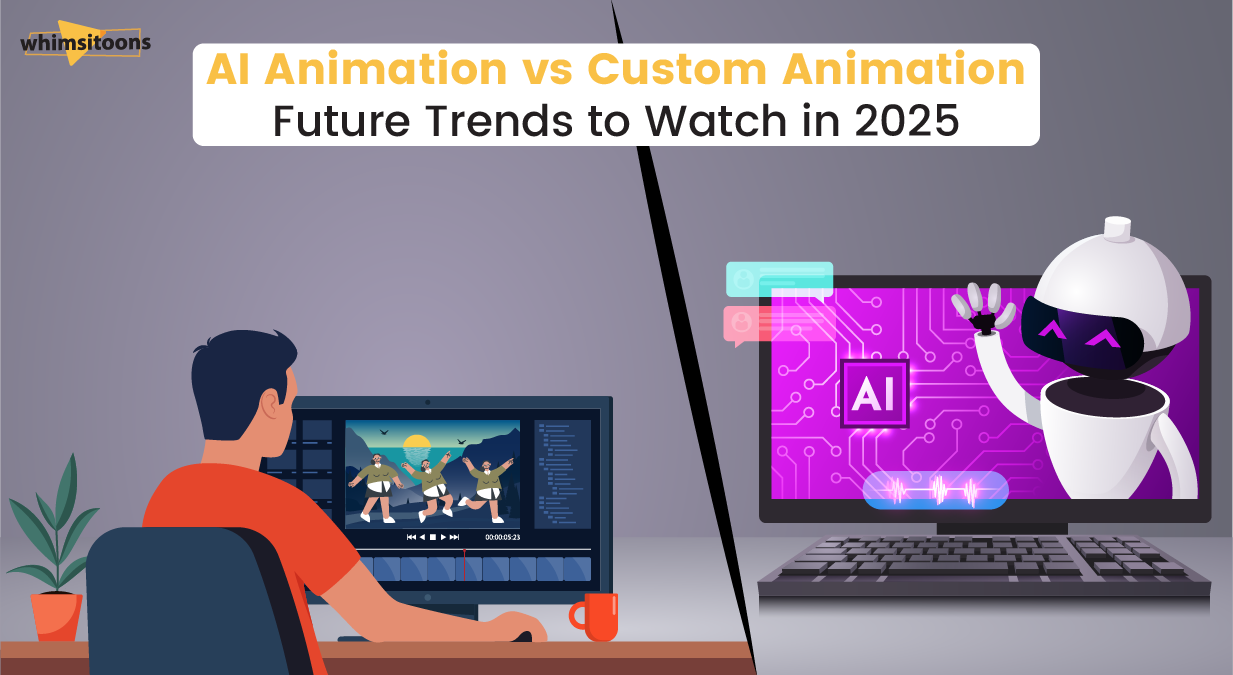 whimsitoons

AI Animation vs Custom Animation
Future Trends to Watch in 2025

00:00:05:23

AI